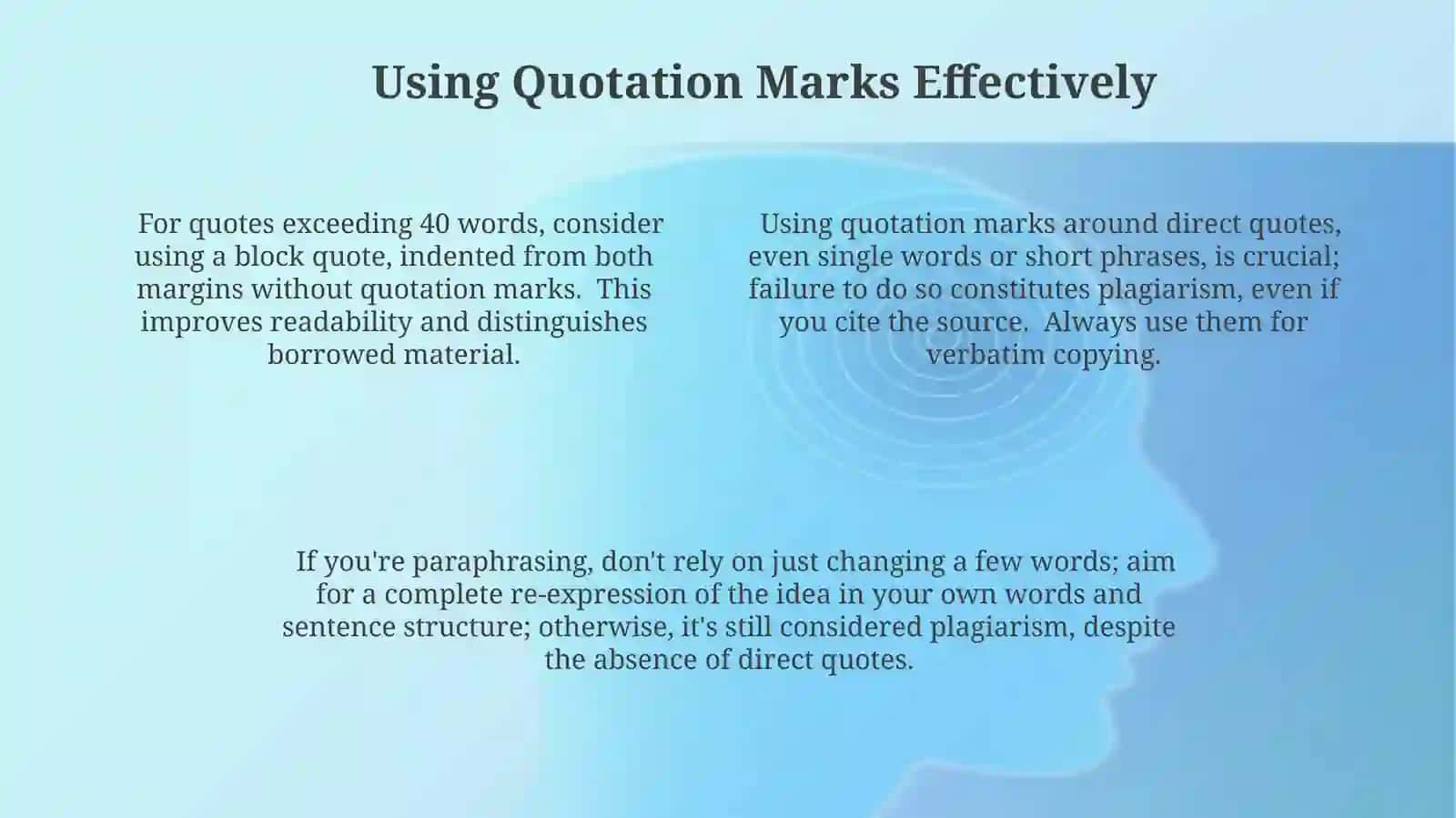 Using Quotation Marks Effectively

For quotes exceeding 40 words, consider using a block quote, indented from both margins without quotation marks. This improves readability and distinguishes borrowed material.

Using quotation marks around direct quotes, even single words or short phrases, is crucial; failure to do so constitutes plagiarism, even if you cite the source. Always use them for verbatim copying.

If you're paraphrasing, don't rely on just changing a few words; aim for a complete re-expression of the idea in your own words and sentence structure; otherwise, it's still considered plagiarism, despite the absence of direct quotes.